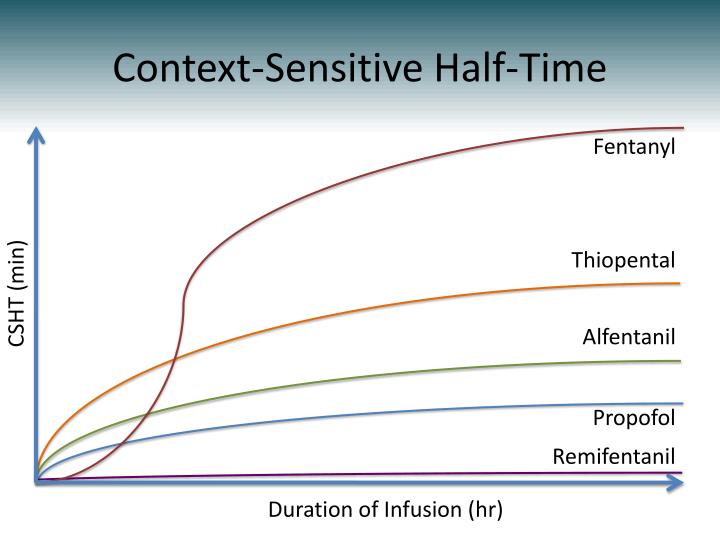 Context-Sensitive Half-Time

CSHT (min)

Fentanyl

Thiopental

Alfentanil

Propofol

Remifentanil

Duration of Infusion (hr)